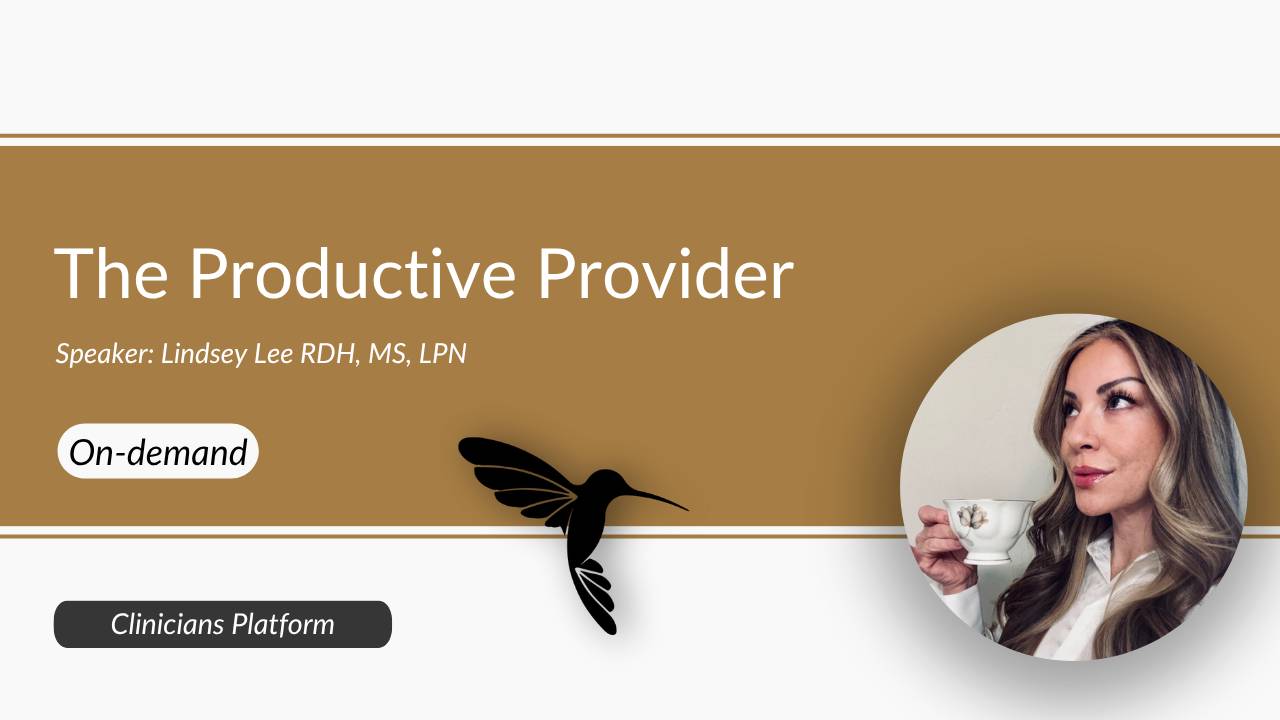 The Productive Provider

Speaker: Lindsey Lee RDH, MS, LPN

On-demand

Clinicians Platform